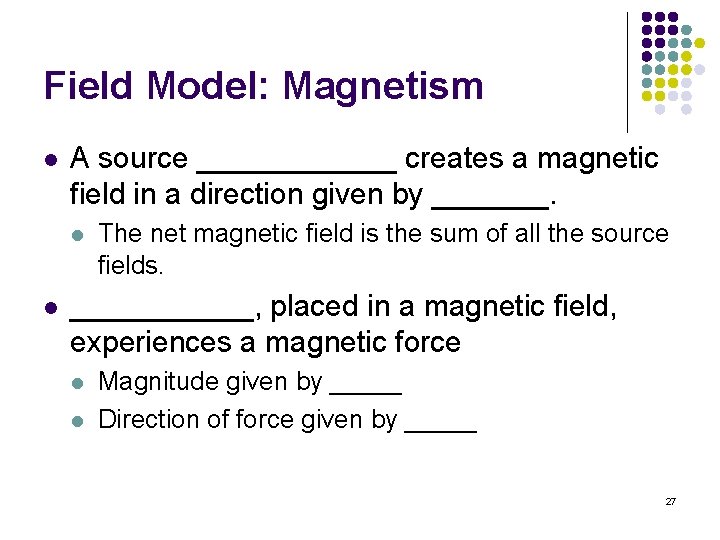 Field Model: Magnetism

- A source ____________ creates a magnetic field in a direction given by _______.
  - The net magnetic field is the sum of all the source fields.
- ___________, placed in a magnetic field, experiences a magnetic force
  - Magnitude given by _____
  - Direction of force given by _____

27